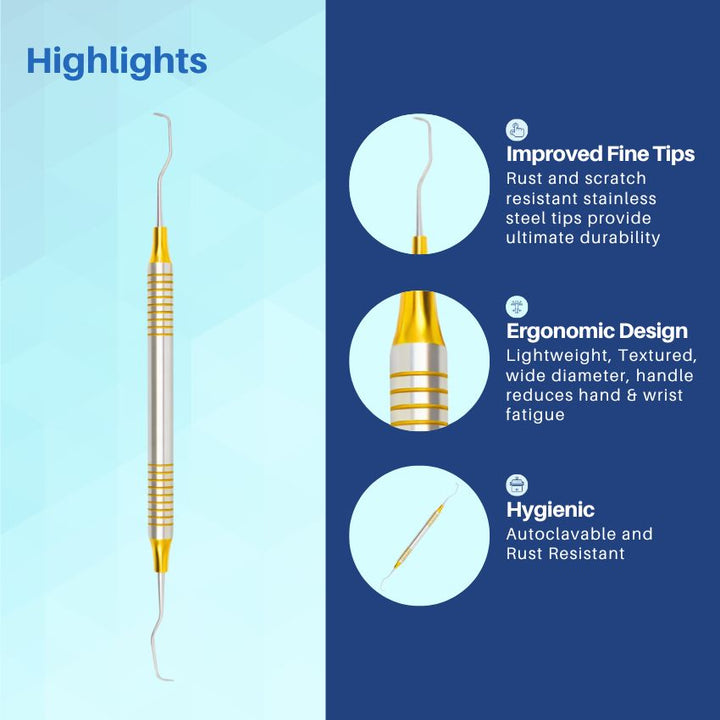 Highlights

Improved Fine Tips
Rust and scratch resistant stainless steel tips provide ultimate durability

Ergonomic Design
Lightweight, Textured, wide diameter, handle reduces hand & wrist fatigue

Hygienic
Autoclavable and Rust Resistant